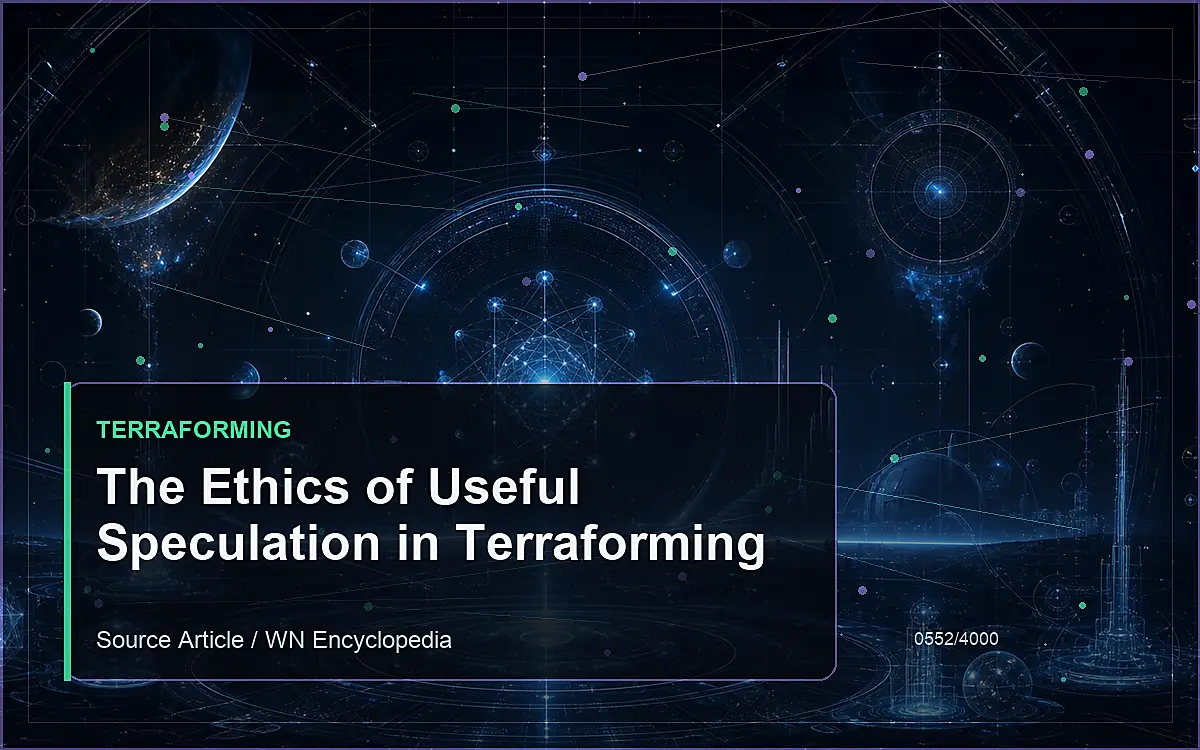 TERRAFORMING

The Ethics of Useful Speculation in Terraforming

Source Article / WN Encyclopedia

0552/4000